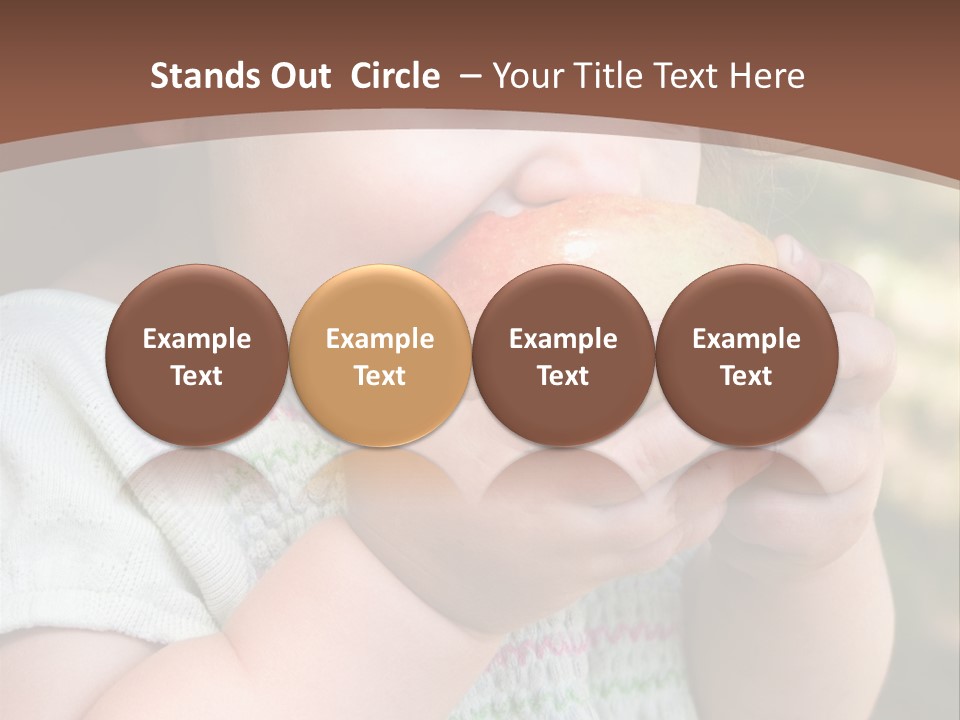 Stands Out Circle – Your Title Text Here

Example Text

Example Text

Example Text

Example Text